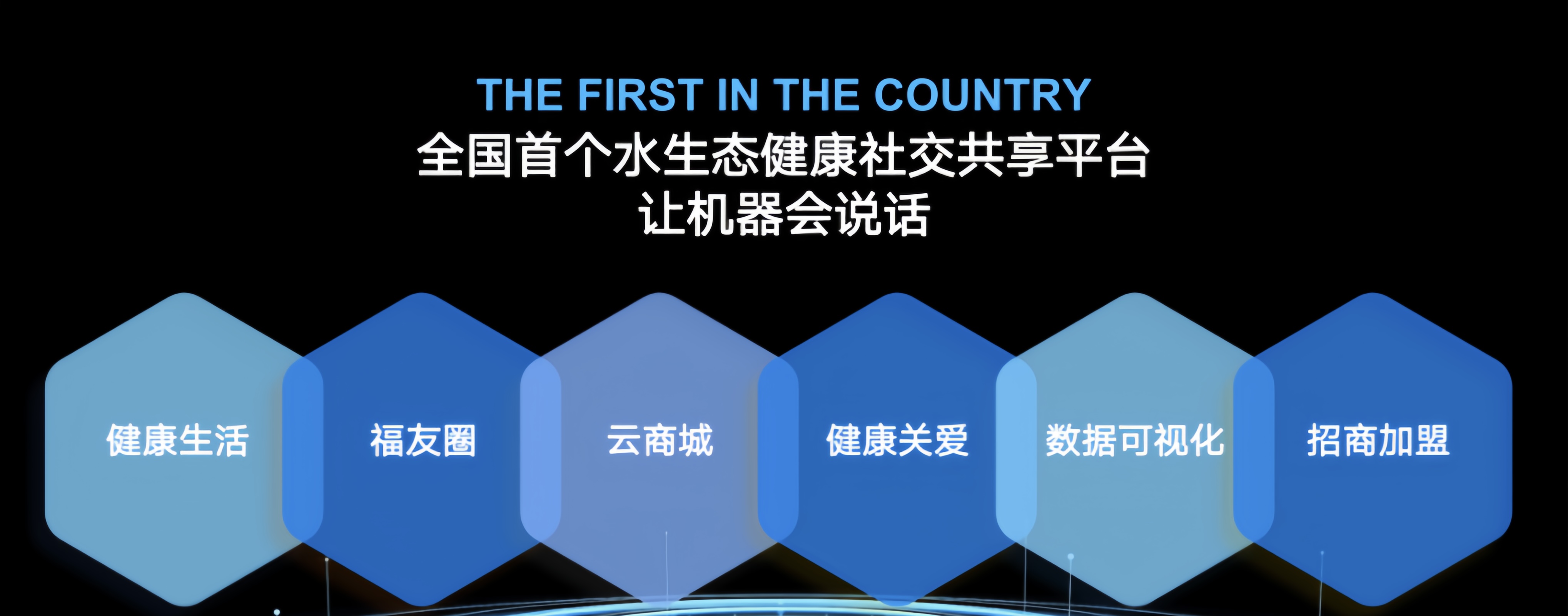 THE FIRST IN THE COUNTRY
全国首个水生态健康社交共享平台
让机器会说话

健康生活

福友圈

云商城

健康关爱

数据可视化

招商加盟